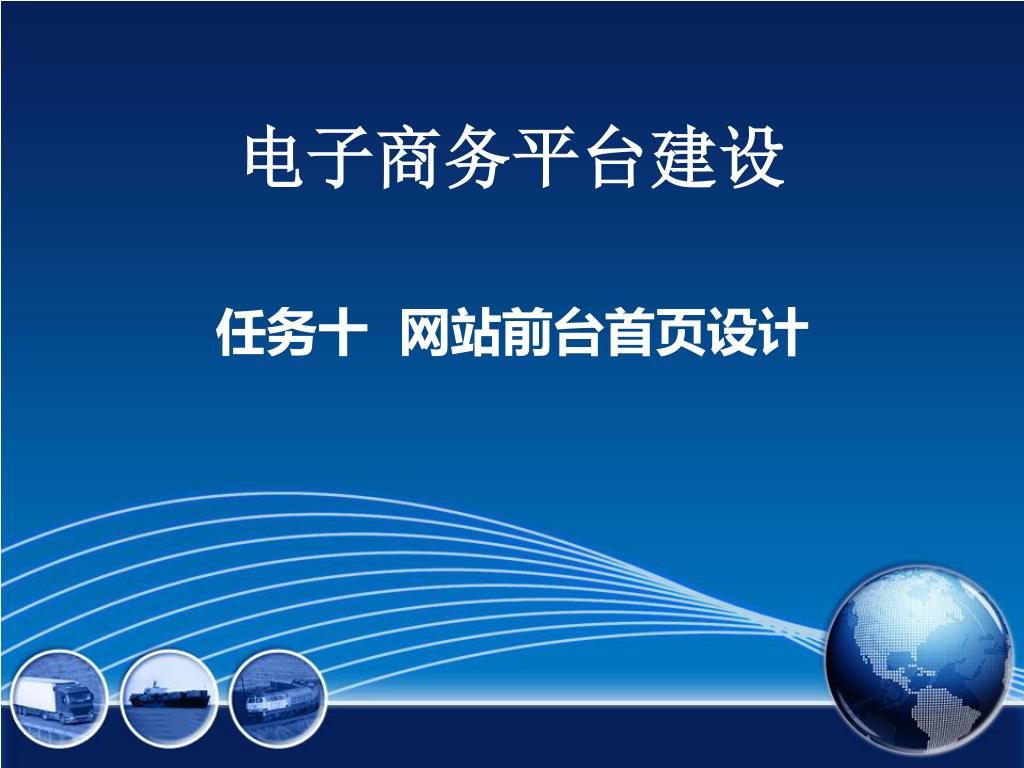 电子商务平台建设

任务十  网站前台首页设计